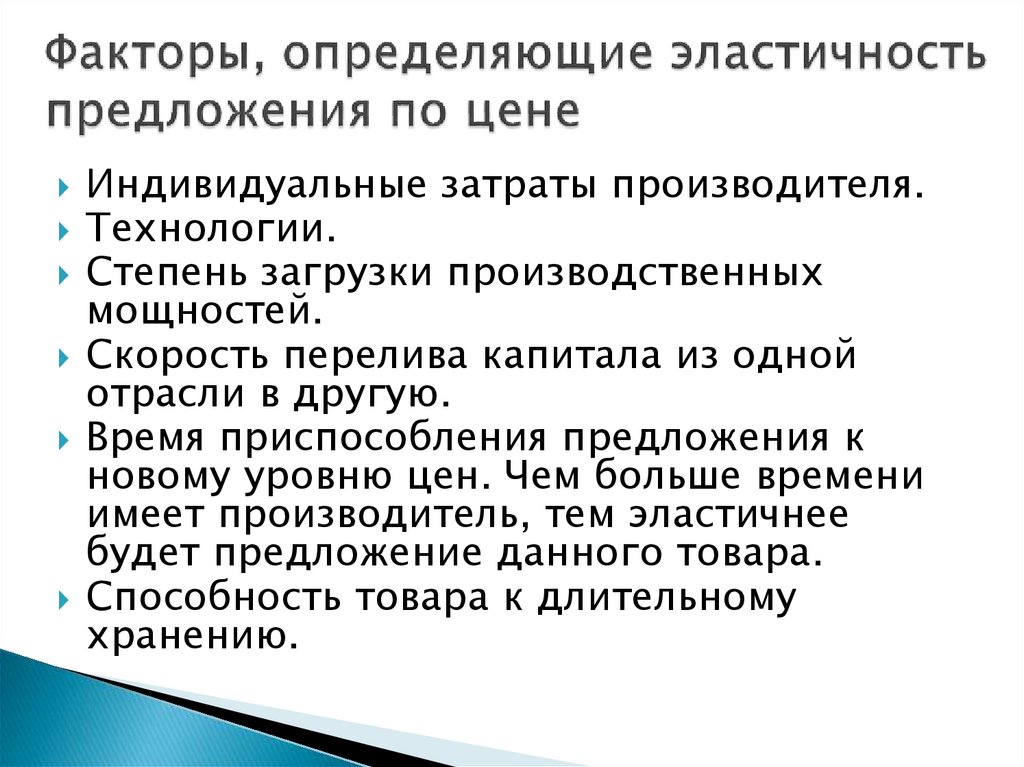 Факторы, определяющие эластичность предложения по цене

Индивидуальные затраты производителя.

Технологии.

Степень загрузки производственных мощностей.

Скорость перелива капитала из одной отрасли в другую.

Время приспособления предложения к новому уровню цен. Чем больше времени имеет производитель, тем эластичнее будет предложение данного товара.

Способность товара к длительному хранению.